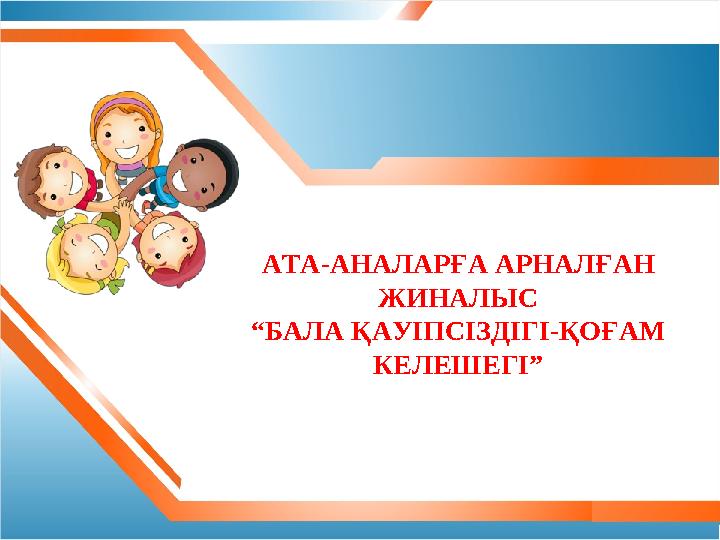 АТА-АНАЛАРҒА АРНАЛҒАН ЖИНАЛЫС
“БАЛА ҚАУІПСІЗДІГІ-ҚОҒАМ КЕЛЕШЕГІ”